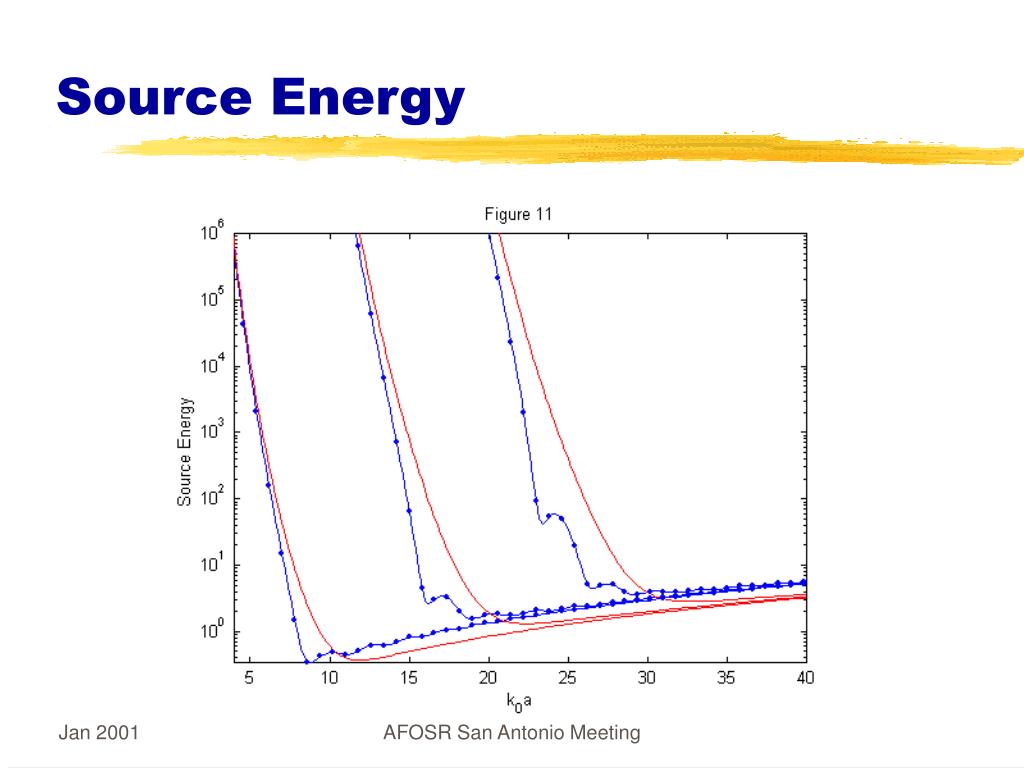 Source Energy

Figure 11

$10^6$
$10^5$
$10^4$
$10^3$
$10^2$
$10^1$
$10^0$

Source Energy

5 10 15 20 25 30 35 40

$k_0a$

Jan 2001

AFOSR San Antonio Meeting